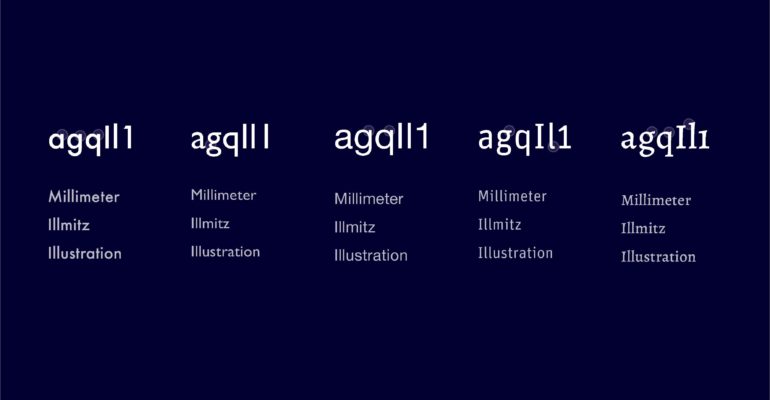 agqIl1

Millimeter
Illmitz
Illustration

agqIl1

Millimeter
Illmitz
Illustration

agqIl1

Millimeter
Illmitz
Illustration

agqIl1

Millimeter
Illmitz
Illustration

agqIl1

Millimeter
Illmitz
Illustration